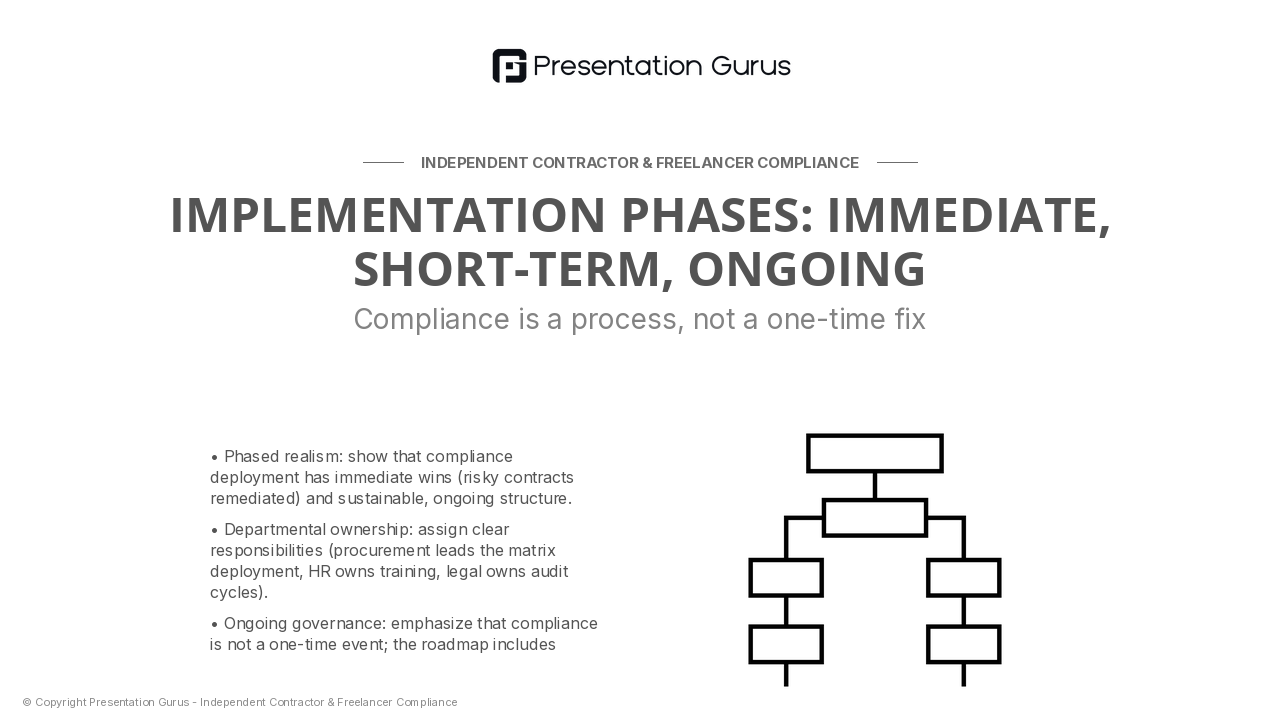 Presentation Gurus

INDEPENDENT CONTRACTOR & FREELANCER COMPLIANCE

IMPLEMENTATION PHASES: IMMEDIATE, SHORT-TERM, ONGOING

Compliance is a process, not a one-time fix

• Phased realism: show that compliance deployment has immediate wins (risky contracts remediated) and sustainable, ongoing structure.

• Departmental ownership: assign clear responsibilities (procurement leads the matrix deployment, HR owns training, legal owns audit cycles).

• Ongoing governance: emphasize that compliance is not a one-time event; the roadmap includes

© Copyright Presentation Gurus - Independent Contractor & Freelancer Compliance